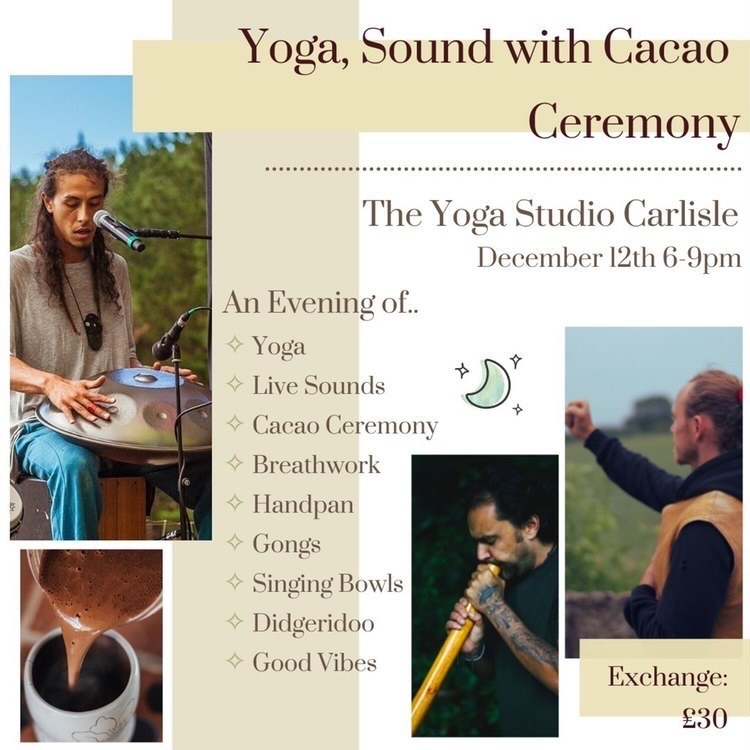 Yoga, Sound with Cacao Ceremony

The Yoga Studio Carlisle
December 12th 6-9pm

An Evening of..
✧ Yoga
✧ Live Sounds
✧ Cacao Ceremony
✧ Breathwork
✧ Handpan
✧ Gongs
✧ Singing Bowls
✧ Didgeridoo
✧ Good Vibes

Exchange:
£30